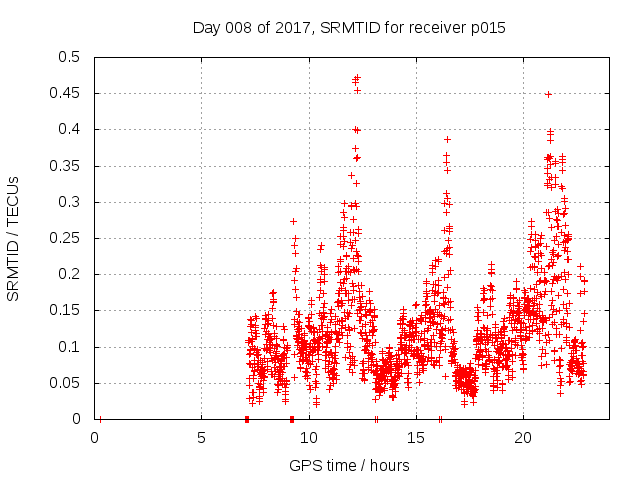 Day 008 of 2017, SRMTID for receiver p015

SRMTID / TECUs

0.5
0.45
0.4
0.35
0.3
0.25
0.2
0.15
0.1
0.05
0

0
5
10
15
20

GPS time / hours